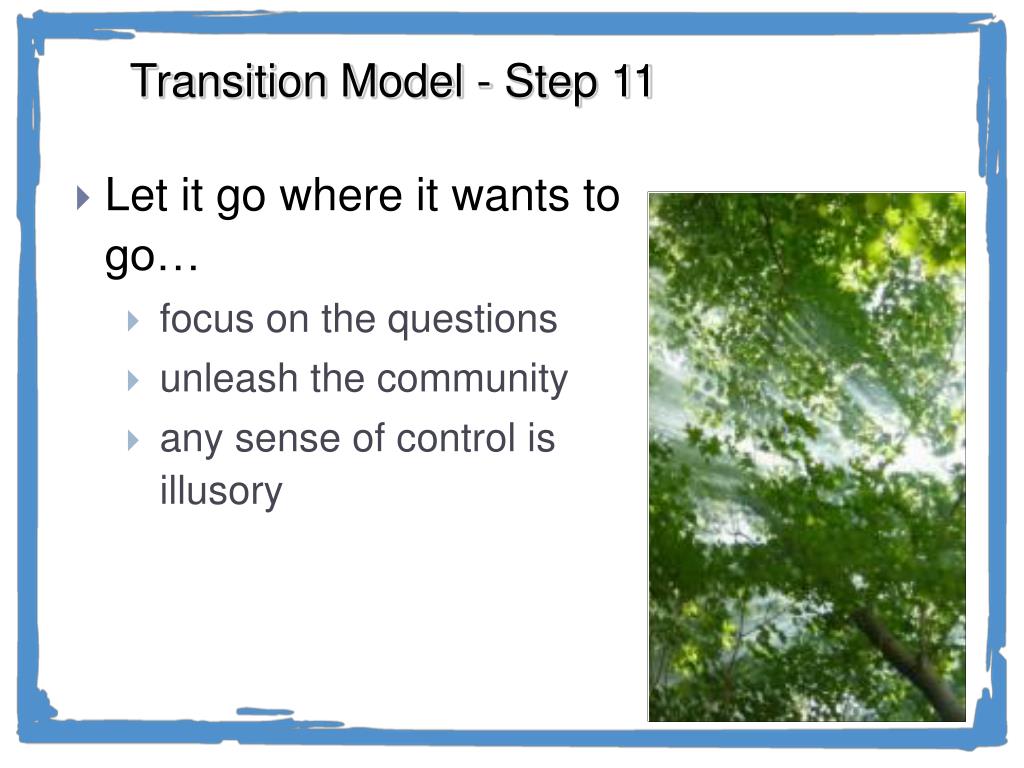 Transition Model - Step 11

Let it go where it wants to go…

focus on the questions

unleash the community

any sense of control is illusory